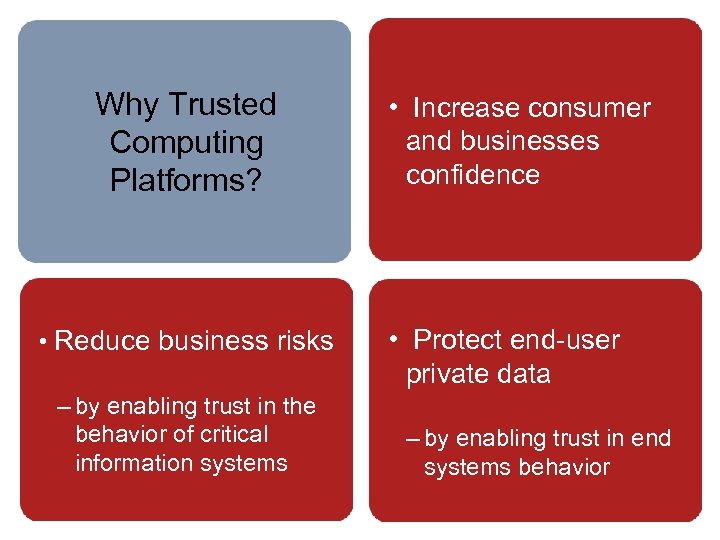 Why Trusted Computing Platforms?

• Increase consumer and businesses confidence

• Reduce business risks

– by enabling trust in the behavior of critical information systems

• Protect end-user private data

– by enabling trust in end systems behavior